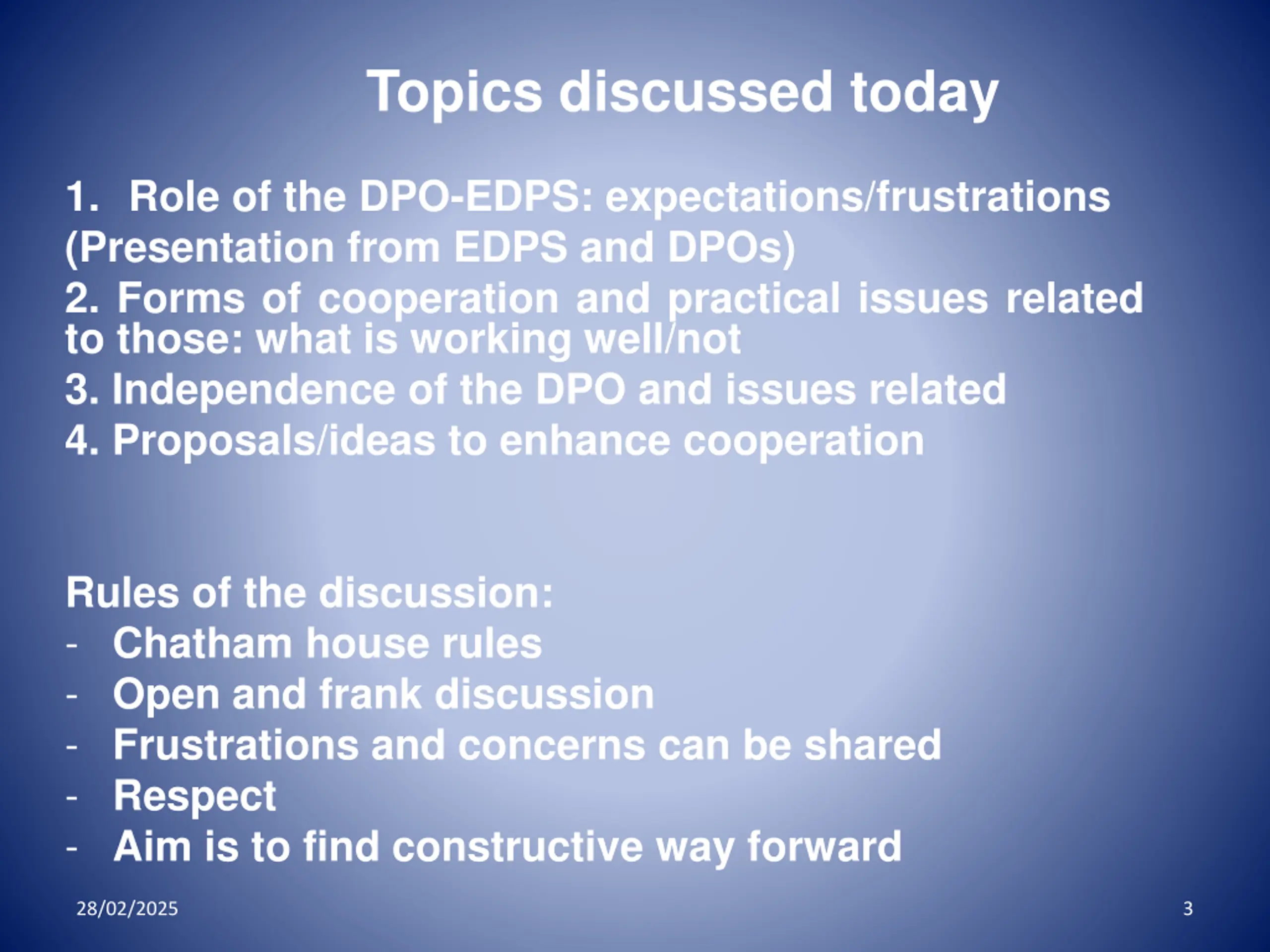 Topics discussed today

1. Role of the DPO-EDPS: expectations/frustrations (Presentation from EDPS and DPOs)
2. Forms of cooperation and practical issues related to those: what is working well/not
3. Independence of the DPO and issues related
4. Proposals/ideas to enhance cooperation

Rules of the discussion:
- Chatham house rules
- Open and frank discussion
- Frustrations and concerns can be shared
- Respect
- Aim is to find constructive way forward

28/02/2025

3